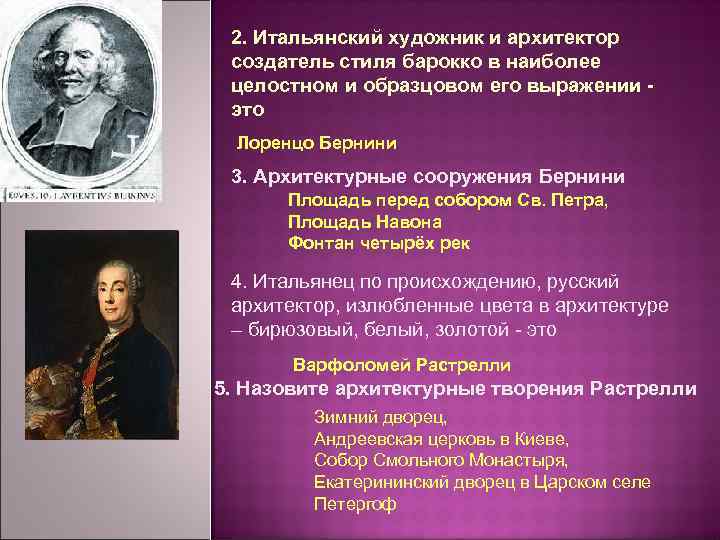 EQVES. IO. LAVRENTIVS BERNINVS

2. Итальянский художник и архитектор создатель стиля барокко в наиболее целостном и образцовом его выражении - это

Лоренцо Бернини

3. Архитектурные сооружения Бернини

Площадь перед собором Св. Петра,
Площадь Навона
Фонтан четырёх рек

4. Итальянец по происхождению, русский архитектор, излюбленные цвета в архитектуре – бирюзовый, белый, золотой - это

Варфоломей Растрелли

5. Назовите архитектурные творения Растрелли

Зимний дворец,
Андреевская церковь в Киеве,
Собор Смольного Монастыря,
Екатерининский дворец в Царском селе
Петергоф